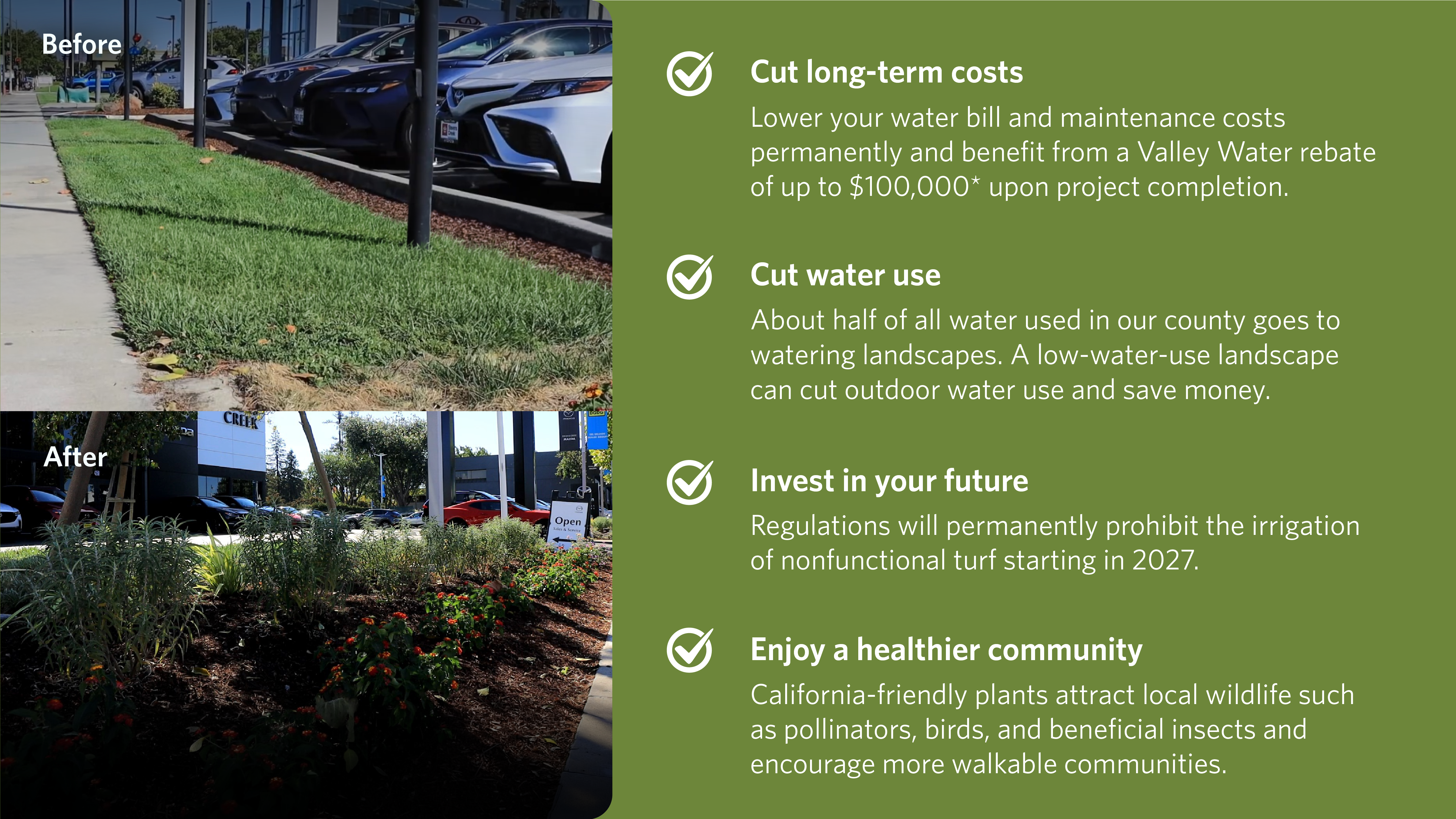 Before

After

CREEK

Open

Cut long-term costs

Lower your water bill and maintenance costs permanently and benefit from a Valley Water rebate of up to $100,000* upon project completion.

Cut water use

About half of all water used in our county goes to watering landscapes. A low-water-use landscape can cut outdoor water use and save money.

Invest in your future

Regulations will permanently prohibit the irrigation of nonfunctional turf starting in 2027.

Enjoy a healthier community

California-friendly plants attract local wildlife such as pollinators, birds, and beneficial insects and encourage more walkable communities.